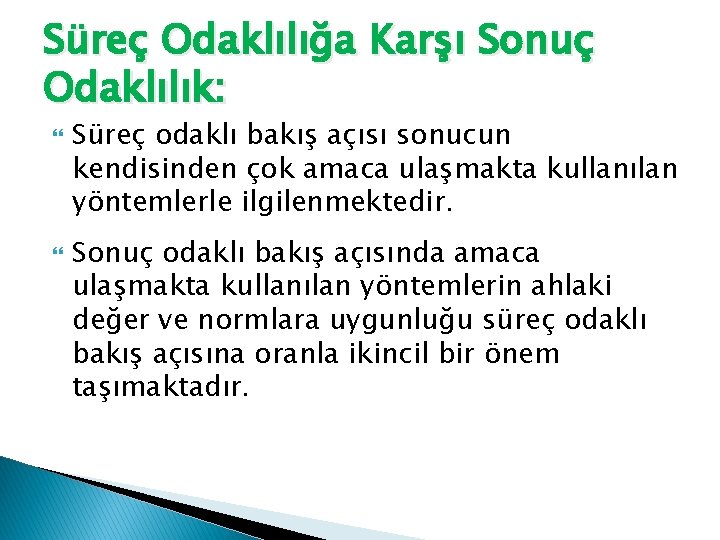 Süreç Odaklılığa Karşı Sonuç Odaklılık:

Süreç odaklı bakış açısı sonucun kendisinden çok amaca ulaşmakta kullanılan yöntemlerle ilgilenmektedir.

Sonuç odaklı bakış açısında amaca ulaşmakta kullanılan yöntemlerin ahlaki değer ve normlara uygunluğu süreç odaklı bakış açısına oranla ikincil bir önem taşımaktadır.